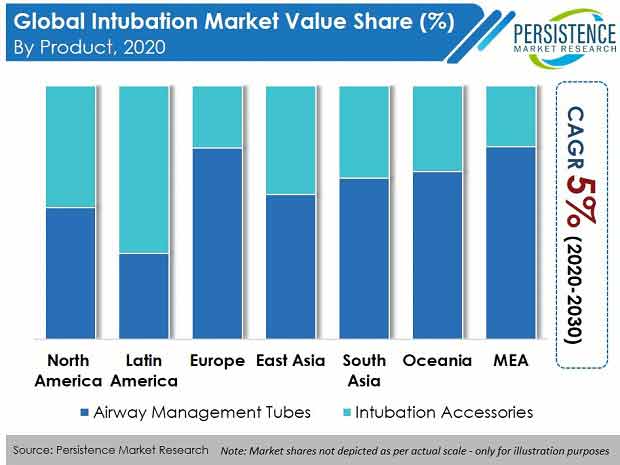 Global Intubation Market Value Share (%)
By Product, 2020

PERSISTENCE
MARKET RESEARCH

CAGR 5% (2020-2030)

North America
Latin America
Europe
East Asia
South Asia
Oceania
MEA

Airway Management Tubes
Intubation Accessories

Source: Persistence Market Research
Note: Market shares not depicted as per actual scale - only for illustration purposes